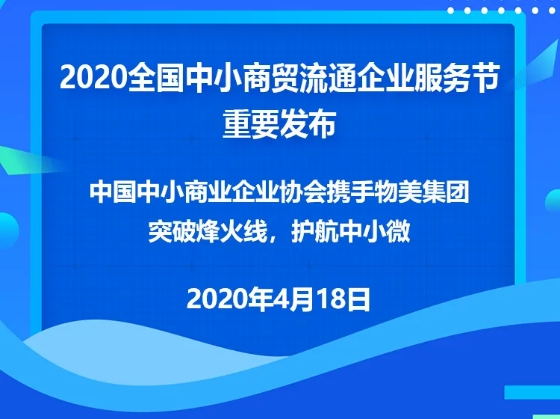 2020全国中小商贸流通企业服务节
重要发布

中国中小商业企业协会携手物美集团
突破烽火线，护航中小微

2020年4月18日